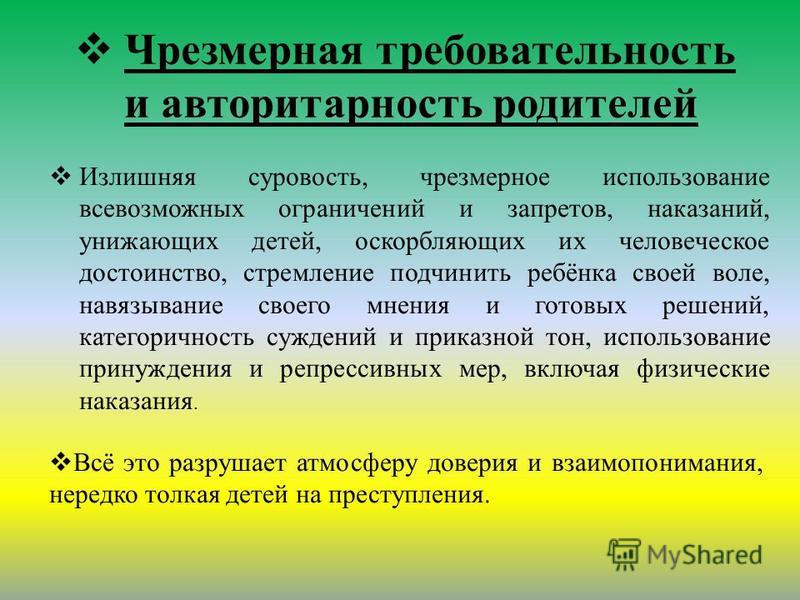 ❖ Чрезмерная требовательность и авторитарность родителей

❖ Излишняя суровость, чрезмерное использование всевозможных ограничений и запретов, наказаний, унижающих детей, оскорбляющих их человеческое достоинство, стремление подчинить ребёнка своей воле, навязывание своего мнения и готовых решений, категоричность суждений и приказной тон, использование принуждения и репрессивных мер, включая физические наказания.

❖Всё это разрушает атмосферу доверия и взаимопонимания, нередко толкая детей на преступления.

MyShared